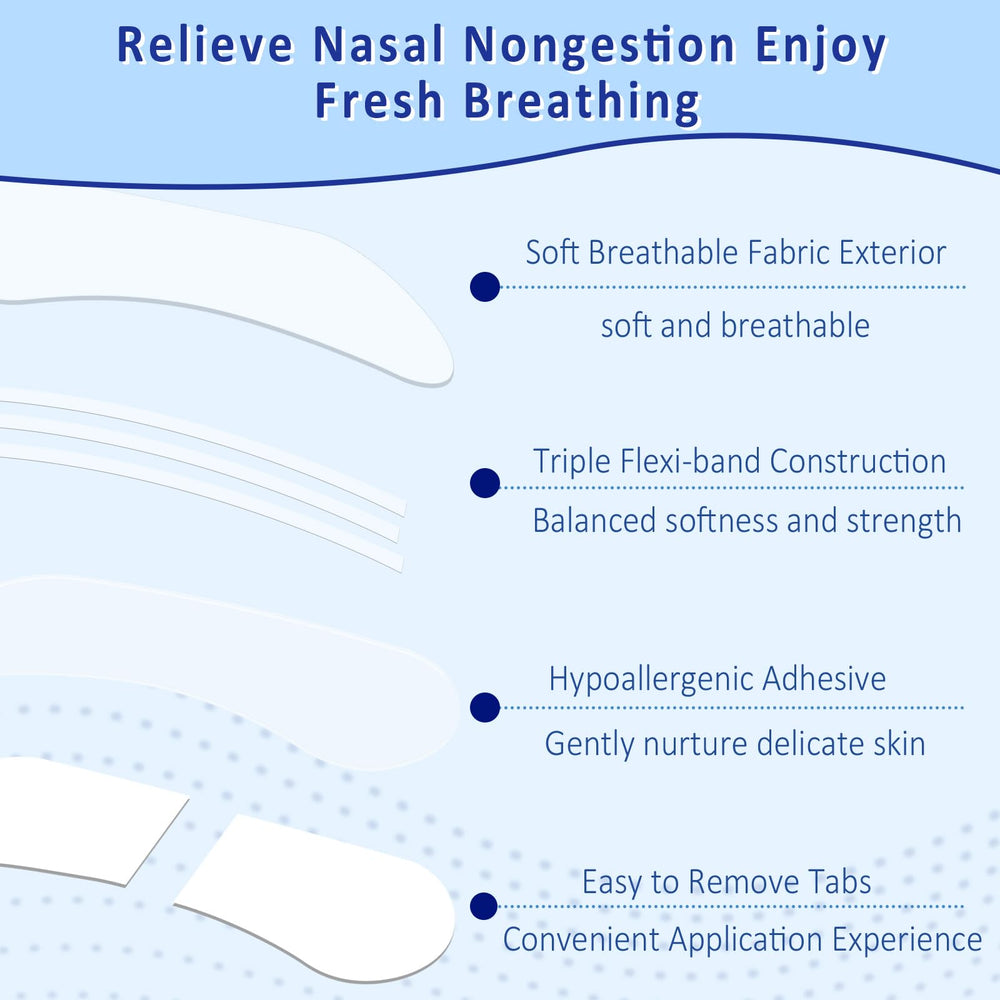 Relieve Nasal Nongestion Enjoy Fresh Breathing

Soft Breathable Fabric Exterior

soft and breathable

Triple Flexi-band Construction

Balanced softness and strength

Hypoallergenic Adhesive

Gently nurture delicate skin

Easy to Remove Tabs

Convenient Application Experience